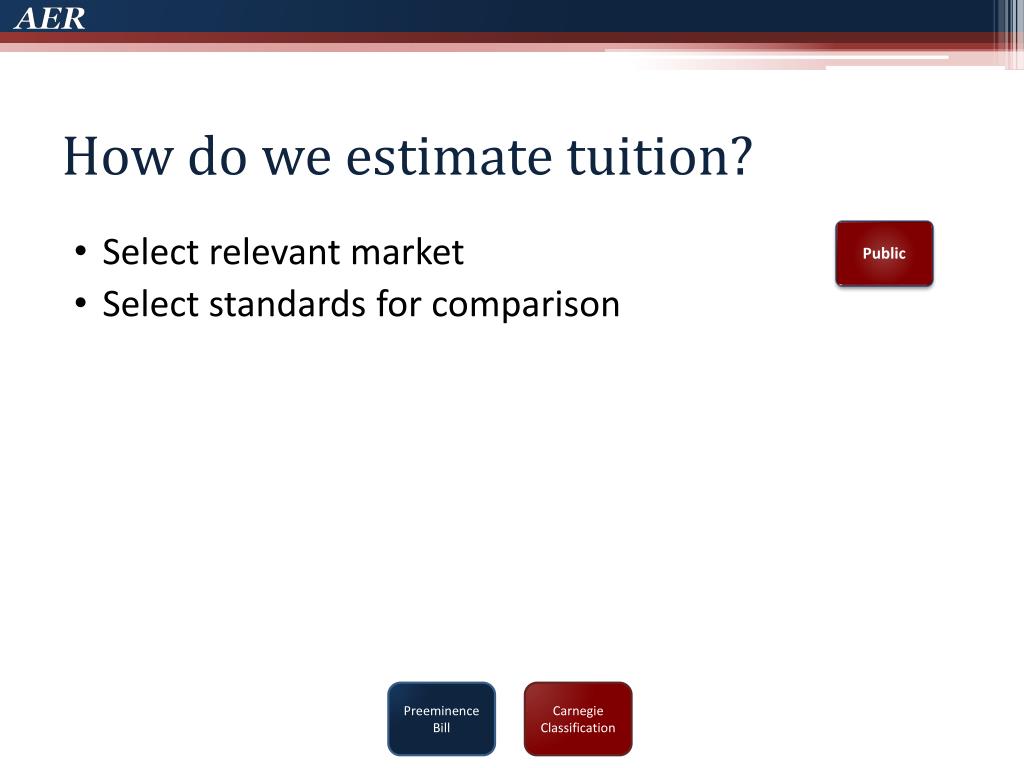 AER

How do we estimate tuition?

• Select relevant market
• Select standards for comparison

Public

Preeminence Bill

Carnegie Classification